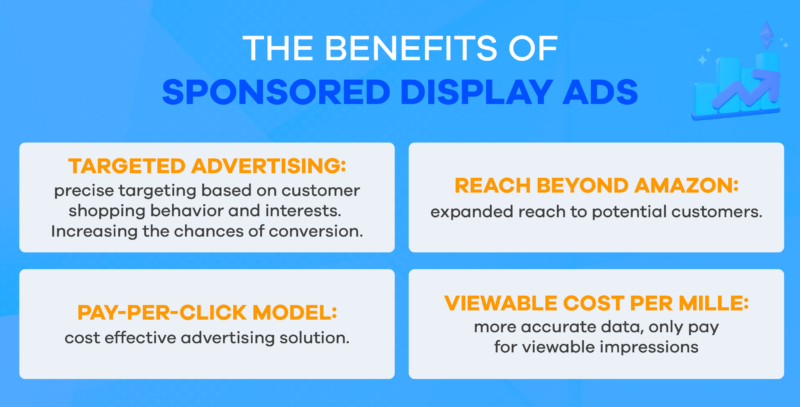 THE BENEFITS OF
SPONSORED DISPLAY ADS

TARGETED ADVERTISING:
precise targeting based on customer shopping behavior and interests. Increasing the chances of conversion.

REACH BEYOND AMAZON:
expanded reach to potential customers.

PAY-PER-CLICK MODEL:
cost effective advertising solution.

VIEWABLE COST PER MILLE:
more accurate data, only pay for viewable impressions